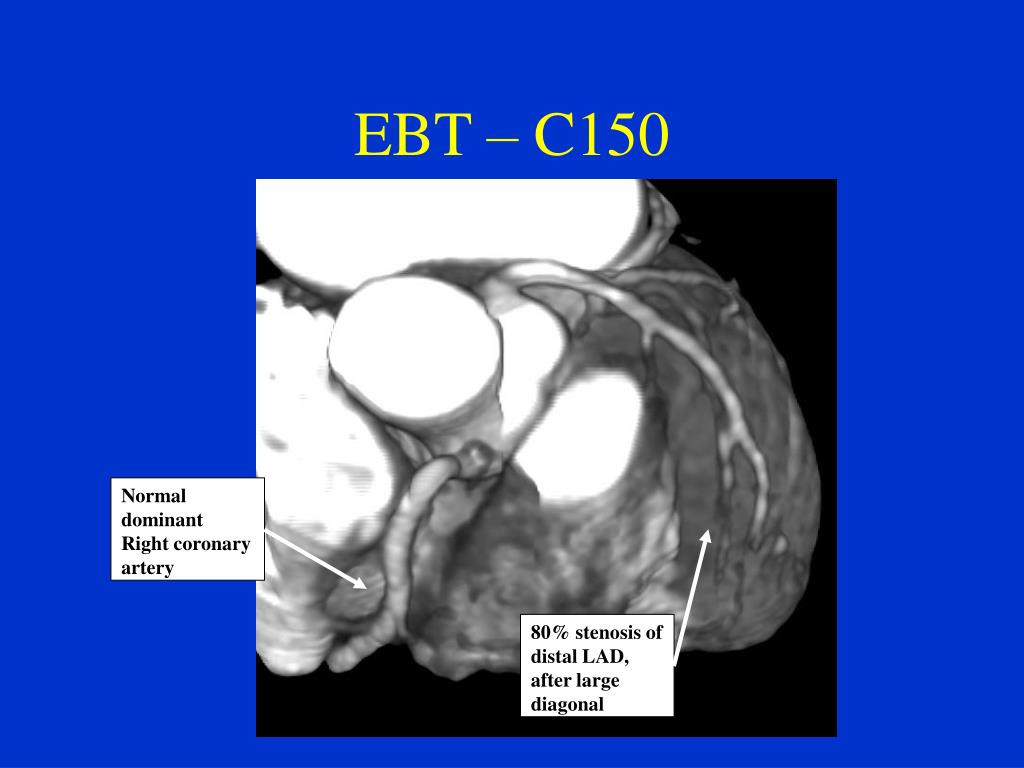 EBT – C150

Normal dominant Right coronary artery

80% stenosis of distal LAD, after large diagonal